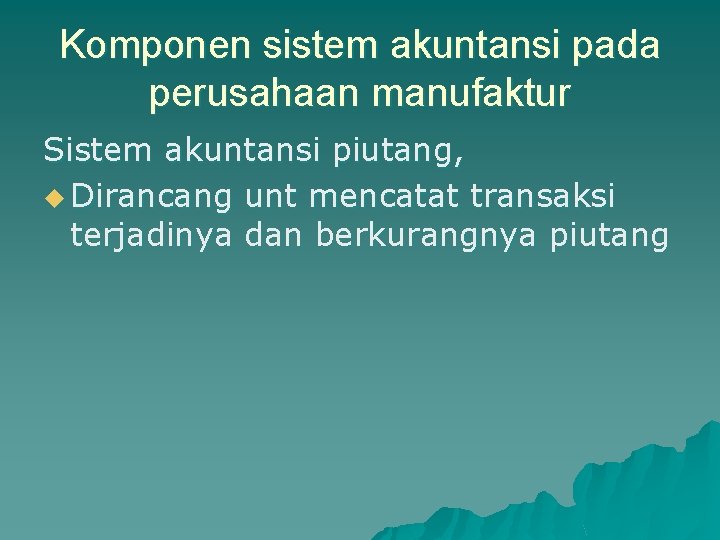 Komponen sistem akuntansi pada perusahaan manufaktur

Sistem akuntansi piutang,

Dirancang unt mencatat transaksi terjadinya dan berkurangnya piutang